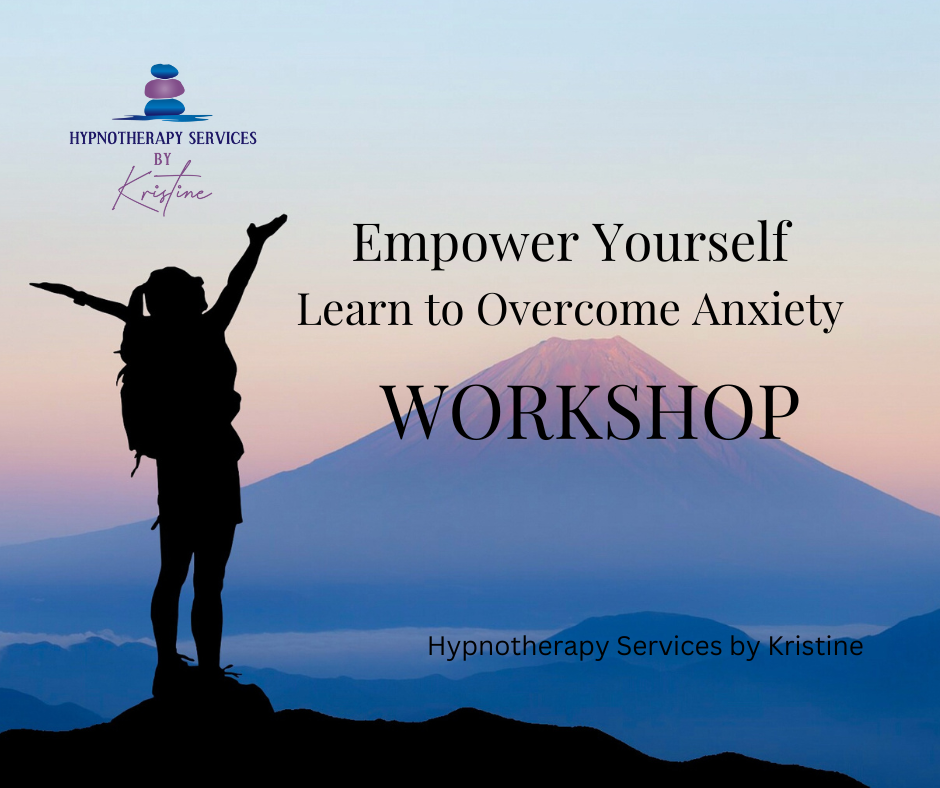 HYPNOTHERAPY SERVICES
BY
Kristine

Empower Yourself
Learn to Overcome Anxiety

WORKSHOP

Hypnotherapy Services by Kristine